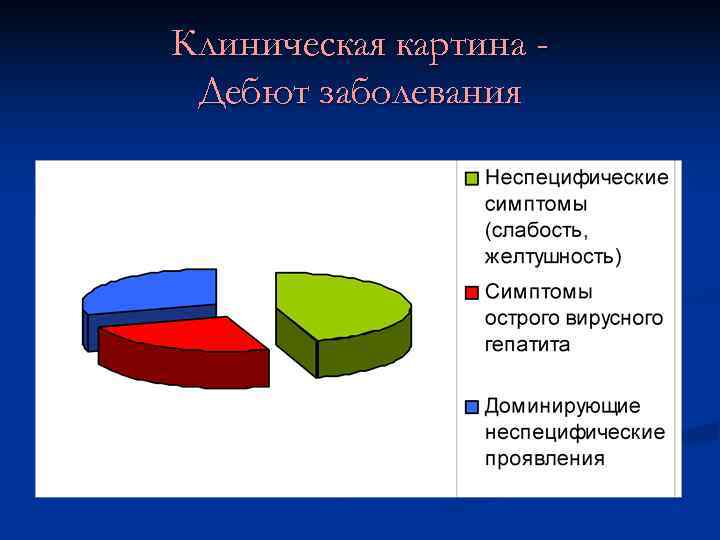 Клиническая картина - Дебют заболевания

Неспецифические симптомы (слабость, желтушность)

Симптомы острого вирусного гепатита

Доминирующие неспецифические проявления